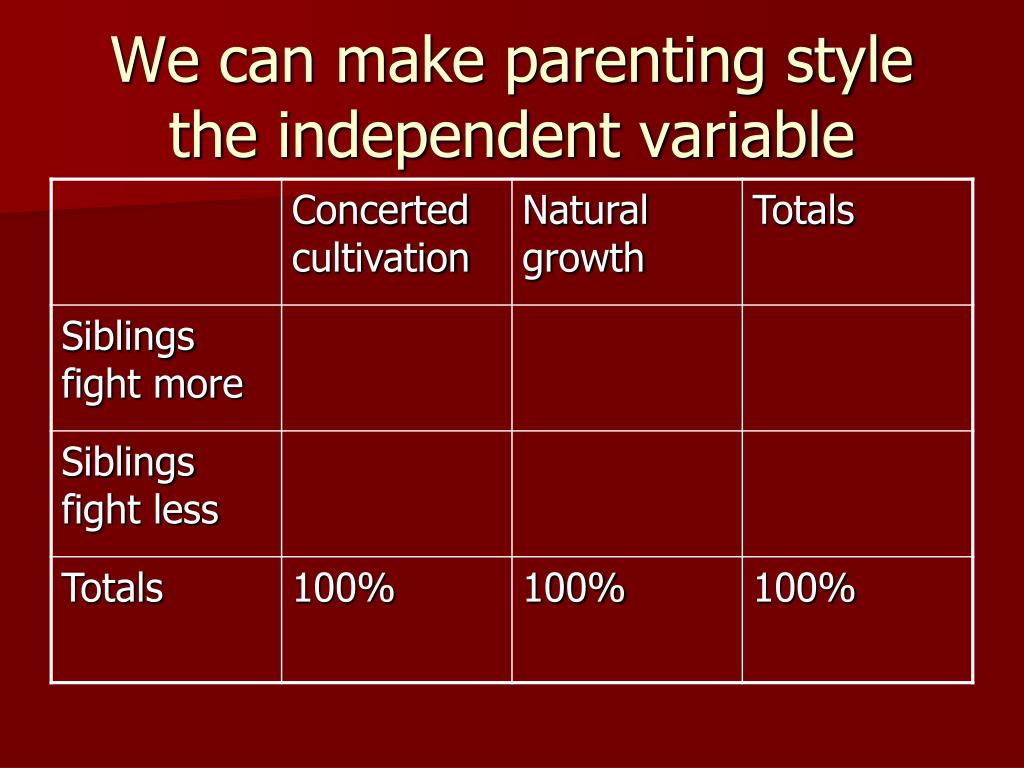 We can make parenting style the independent variable

| | Concerted cultivation | Natural growth | Totals |
|---|---|---|---|
| Siblings fight more | | | |
| Siblings fight less | | | |
| Totals | 100% | 100% | 100% |